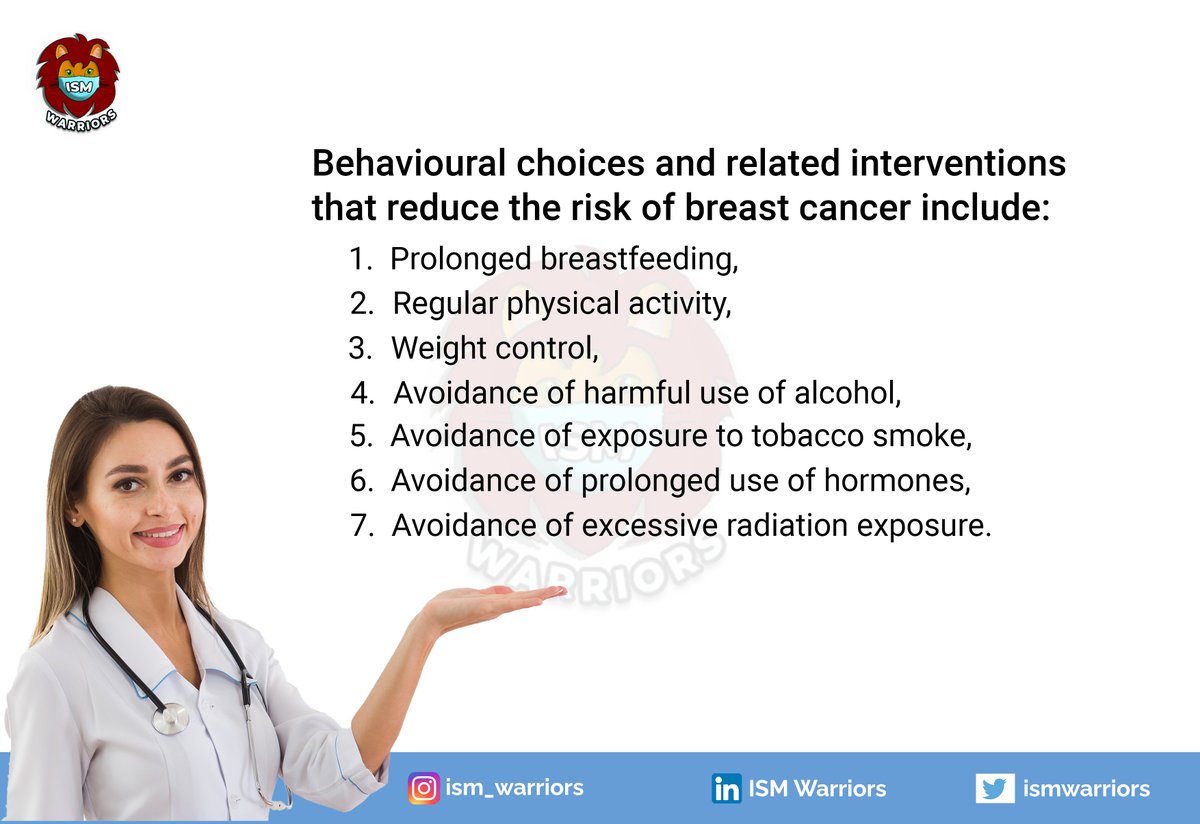 ISM
WARRIORS

Behavioural choices and related interventions that reduce the risk of breast cancer include:

1. Prolonged breastfeeding,
2. Regular physical activity,
3. Weight control,
4. Avoidance of harmful use of alcohol,
5. Avoidance of exposure to tobacco smoke,
6. Avoidance of prolonged use of hormones,
7. Avoidance of excessive radiation exposure.

ISM
WARRIORS

ism_warriors
ISM Warriors
ismwarriors